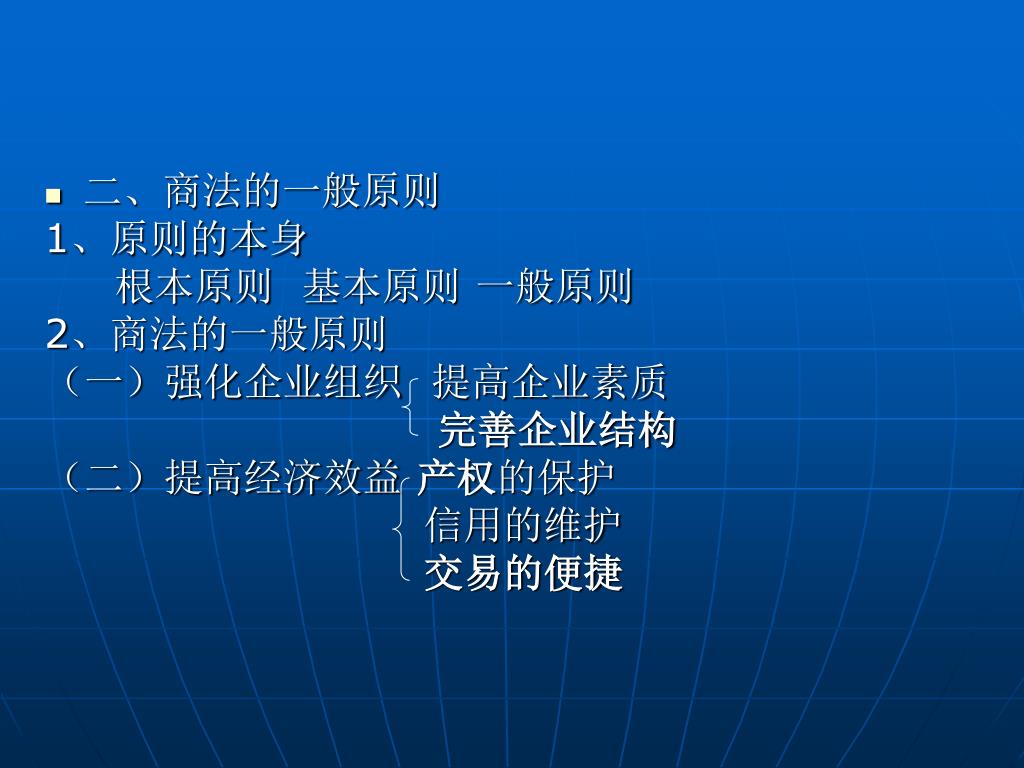 二、商法的一般原则
1、原则的本身
根本原则 基本原则 一般原则
2、商法的一般原则
（一）强化企业组织 提高企业素质
完善企业结构
（二）提高经济效益 产权的保护
信用的维护
交易的便捷